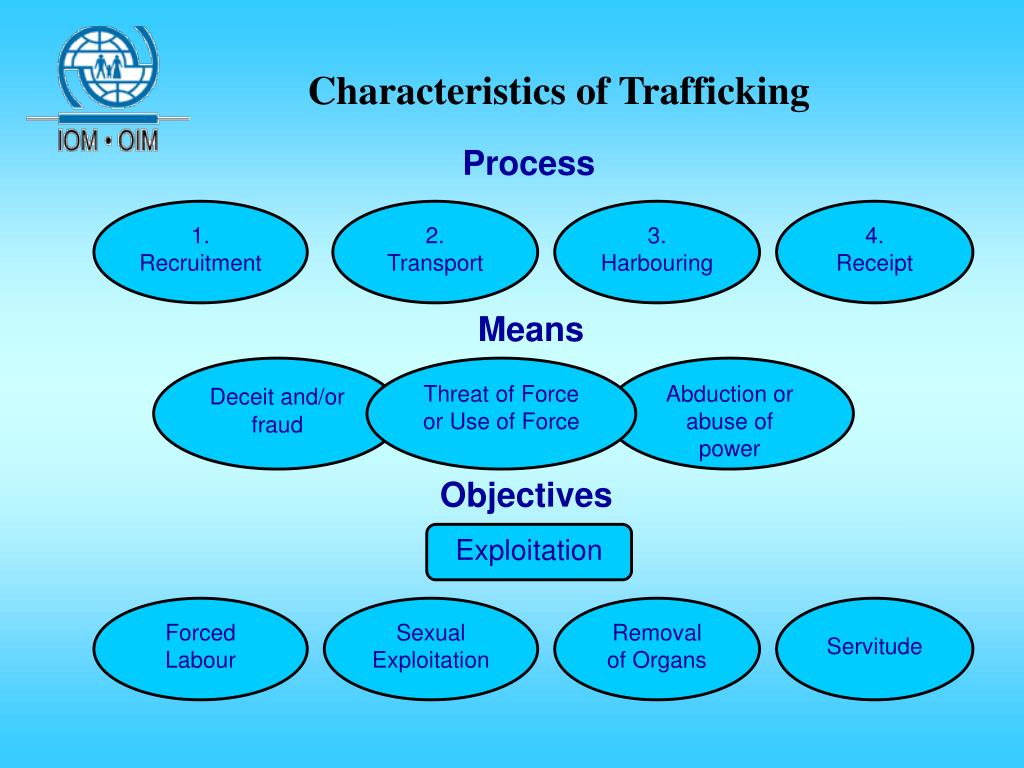 IOM • OIM

Characteristics of Trafficking

Process

1. Recruitment

2. Transport

3. Harbouring

4. Receipt

Means

Deceit and/or fraud

Threat of Force or Use of Force

Abduction or abuse of power

Objectives

Exploitation

Forced Labour

Sexual Exploitation

Removal of Organs

Servitude